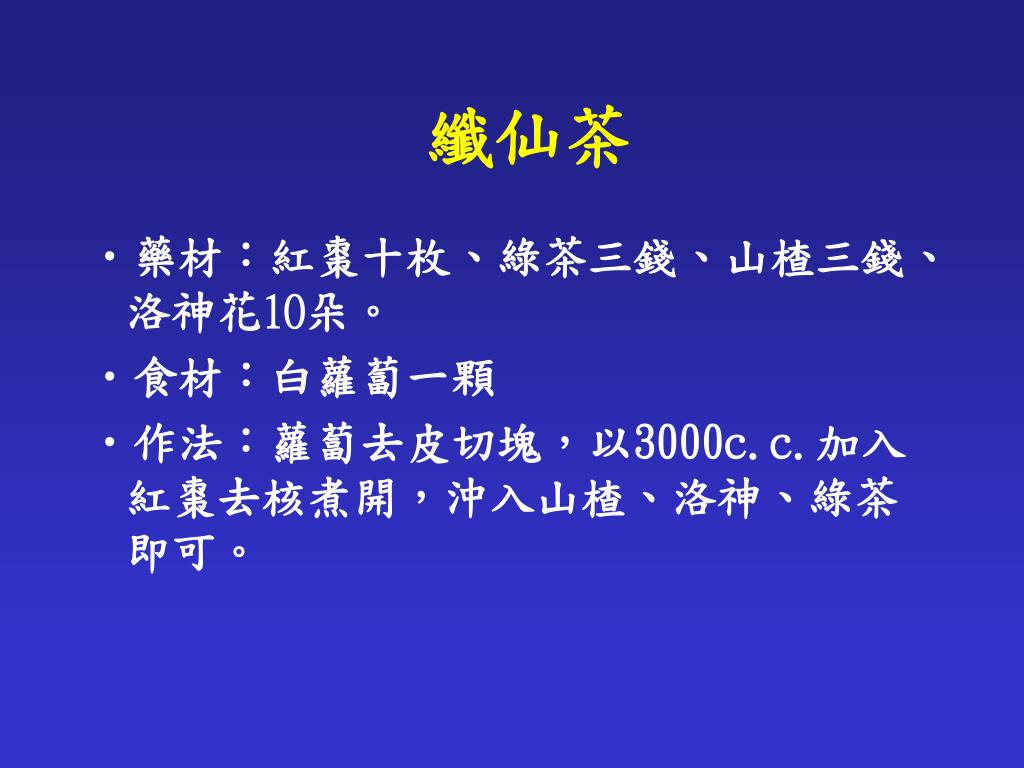 纖仙茶

• 藥材：紅棗十枚、綠茶三錢、山楂三錢、洛神花10朵。

• 食材：白蘿蔔一顆

• 作法：蘿蔔去皮切塊，以3000c.c.加入紅棗去核煮開，沖入山楂、洛神、綠茶即可。